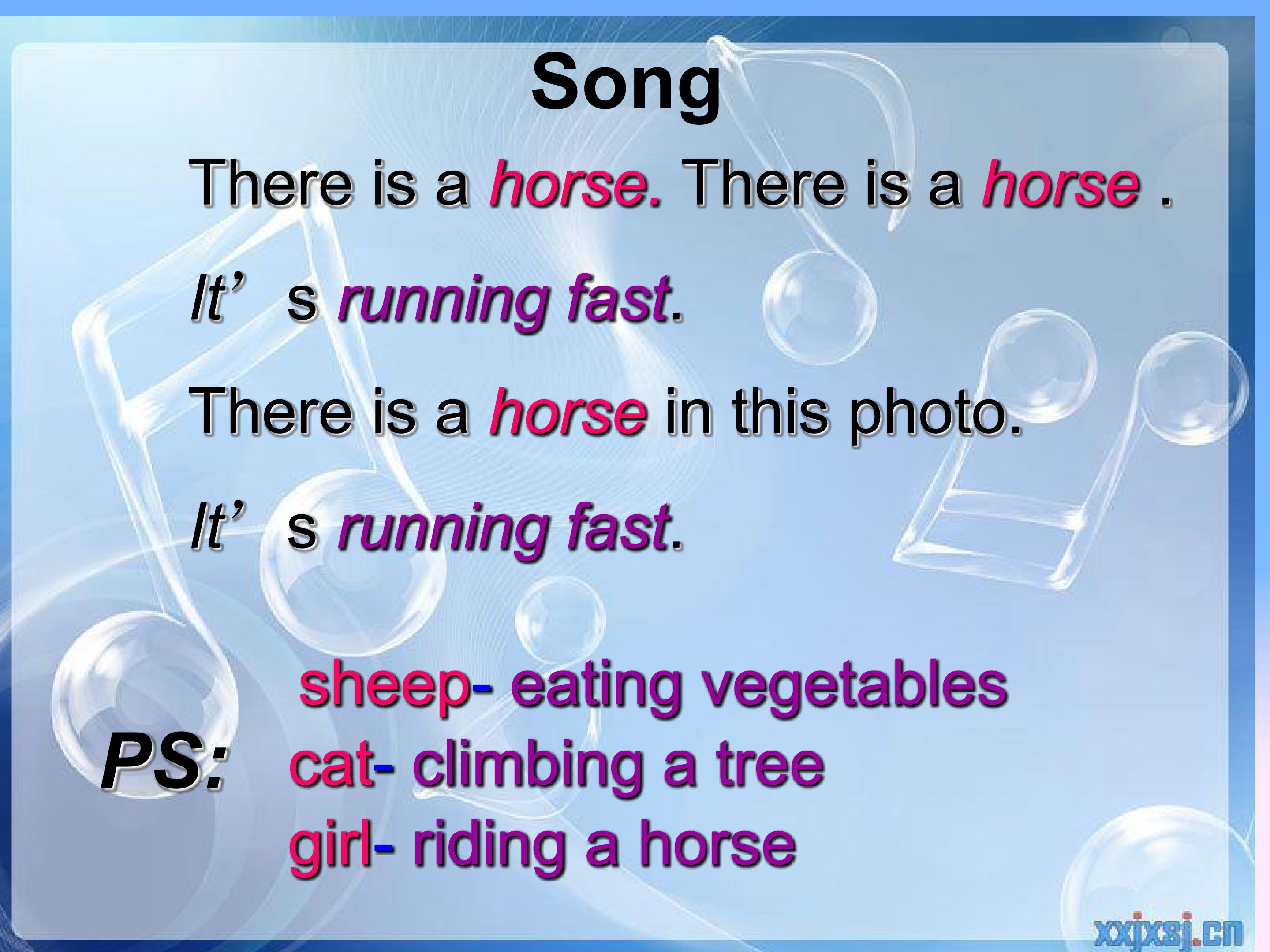 Song

There is a horse. There is a horse .

It’ s running fast.

There is a horse in this photo.

It’ s running fast.

PS: sheep- eating vegetables
cat- climbing a tree
girl- riding a horse

xxjxsj.cn